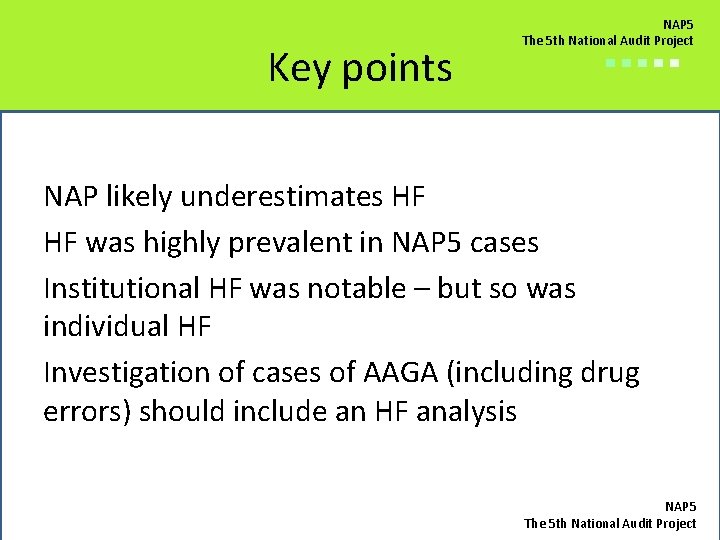 NAP5
The 5th National Audit Project

Key points

NAP likely underestimates HF

HF was highly prevalent in NAP5 cases

Institutional HF was notable – but so was individual HF

Investigation of cases of AAGA (including drug errors) should include an HF analysis

NAP5
The 5th National Audit Project